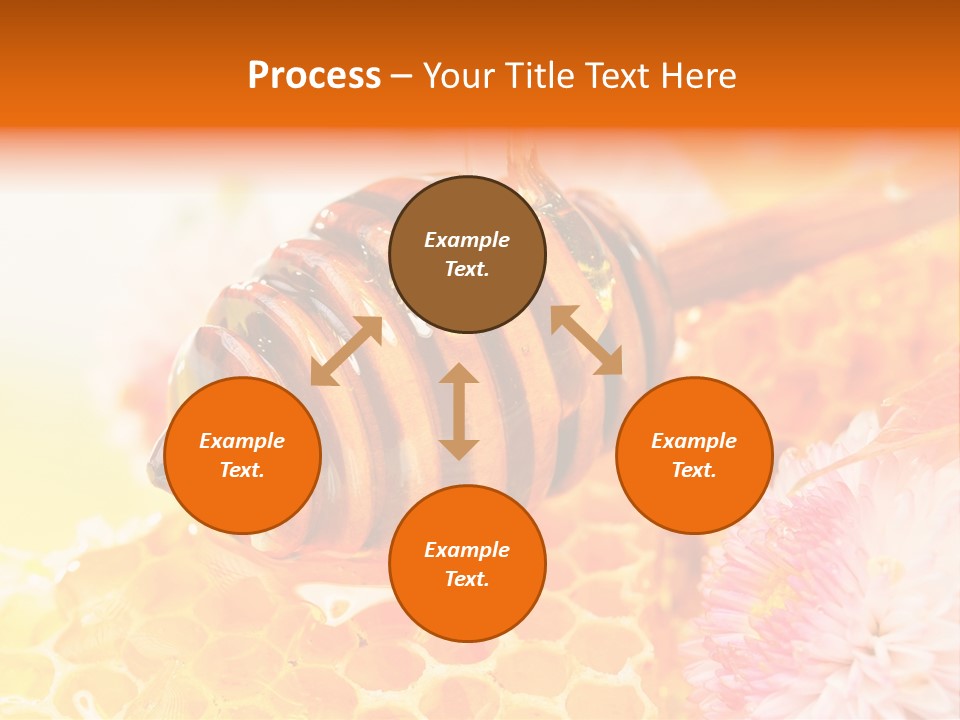 Process – Your Title Text Here

Example Text.

Example Text.

Example Text.

Example Text.